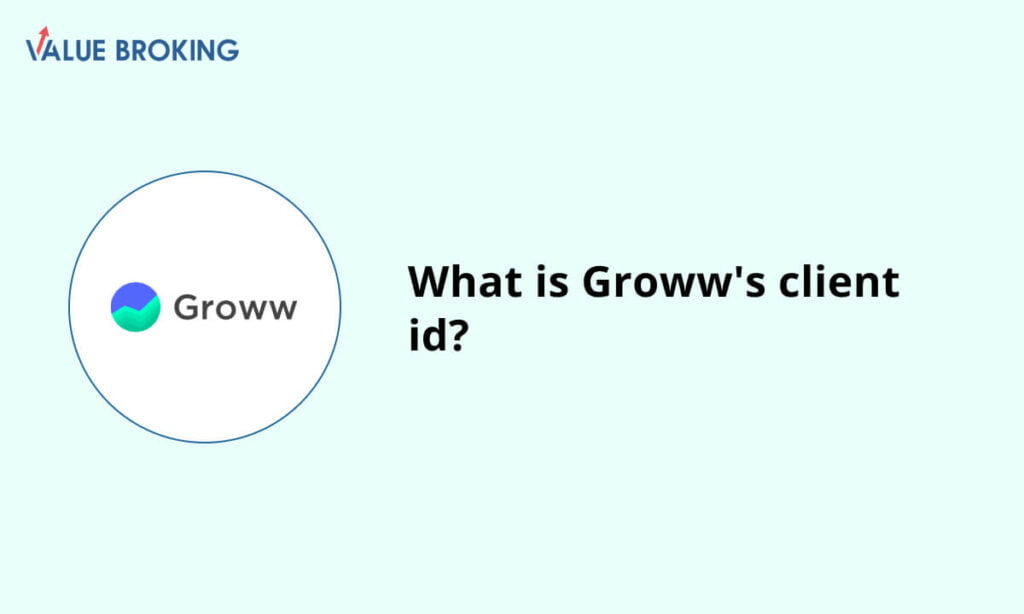 VALUE BROKING

Groww

What is Groww's client id?